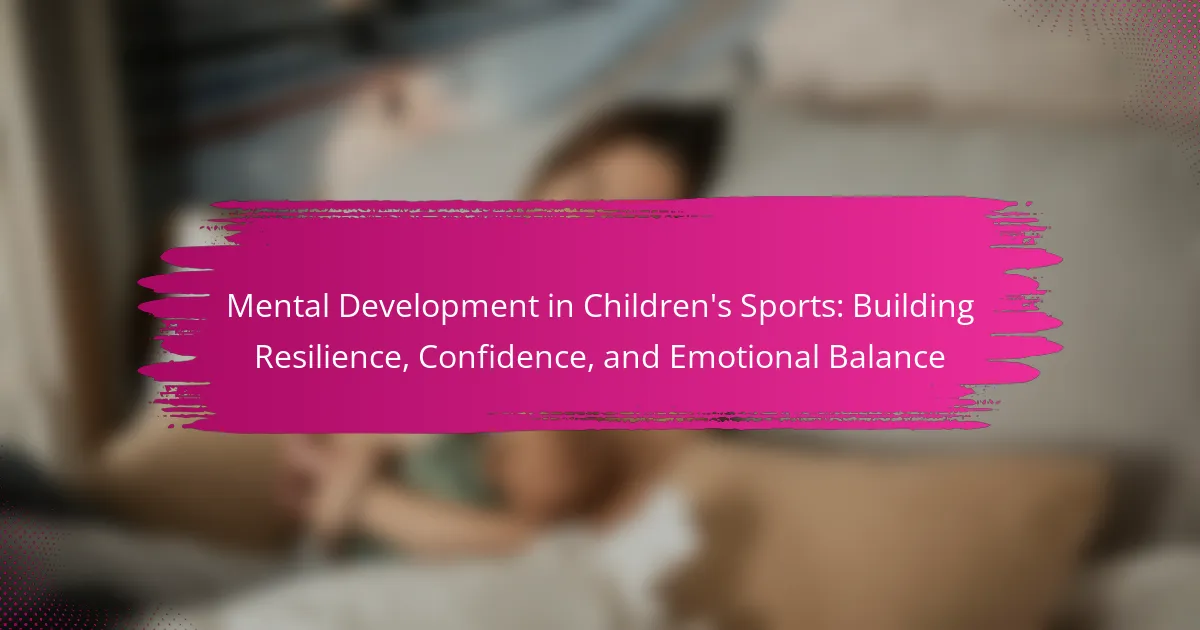 Mental Development in Children's Sports: Building Resilience, Confidence, and Emotional Balance